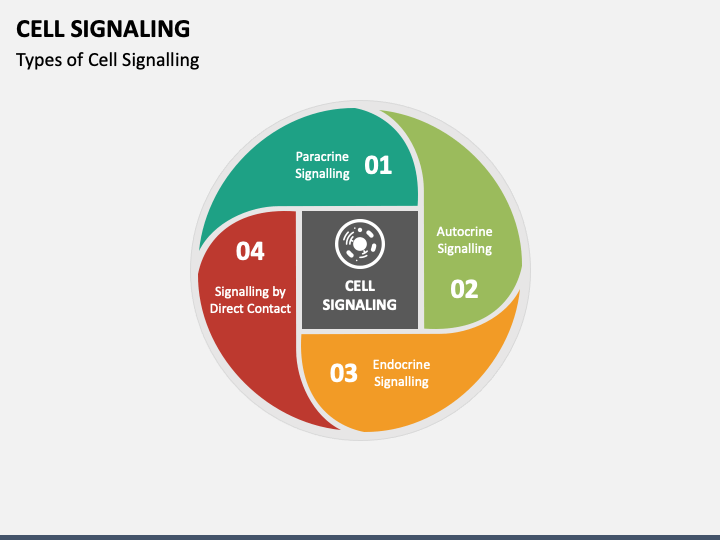 CELL SIGNALING

Types of Cell Signalling

Paracrine Signalling 01

Autocrine Signalling 02

03 Endocrine Signalling

04 Signalling by Direct Contact

CELL SIGNALING